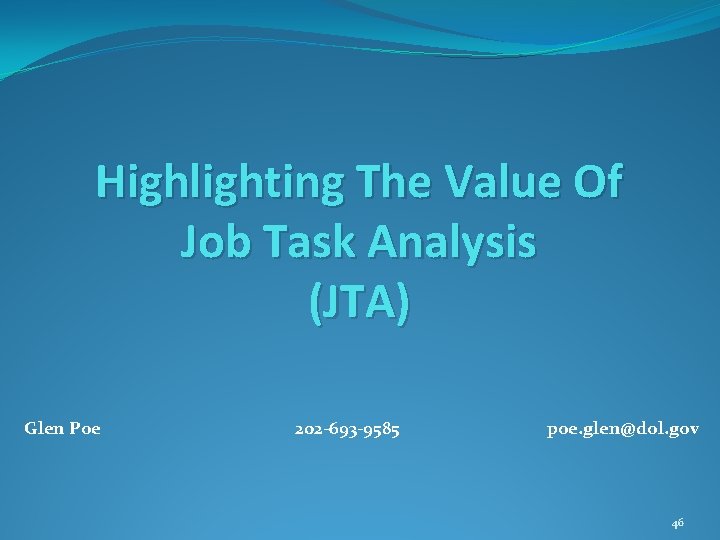 Highlighting The Value Of Job Task Analysis (JTA)

Glen Poe 202-693-9585 poe.glen@dol.gov

46